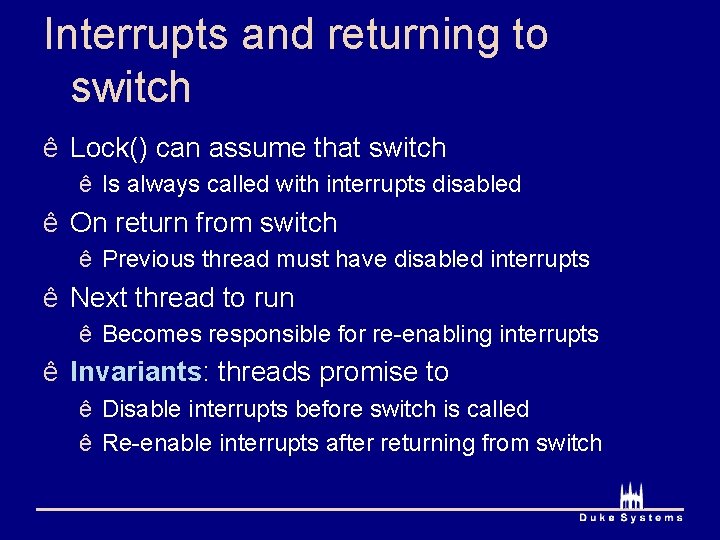 Interrupts and returning to switch

ê Lock() can assume that switch
ê Is always called with interrupts disabled

ê On return from switch
ê Previous thread must have disabled interrupts

ê Next thread to run
ê Becomes responsible for re-enabling interrupts

ê Invariants: threads promise to
ê Disable interrupts before switch is called
ê Re-enable interrupts after returning from switch

Duke Systems